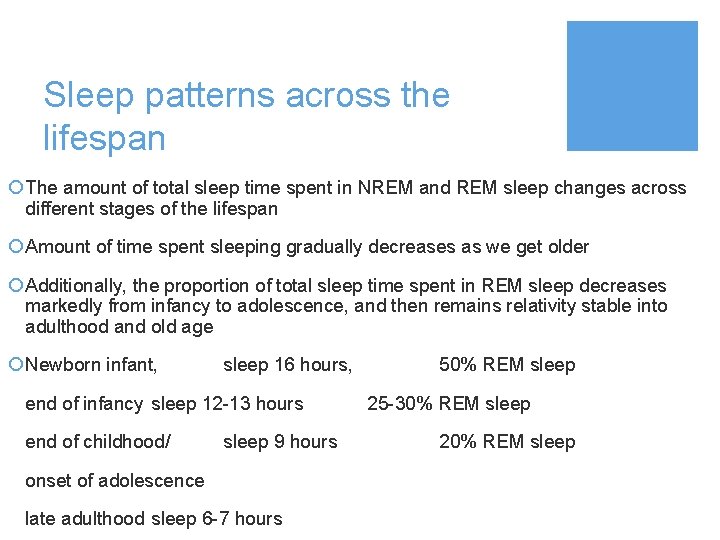 Sleep patterns across the lifespan

The amount of total sleep time spent in NREM and REM sleep changes across different stages of the lifespan

Amount of time spent sleeping gradually decreases as we get older

Additionally, the proportion of total sleep time spent in REM sleep decreases markedly from infancy to adolescence, and then remains relativity stable into adulthood and old age

Newborn infant, sleep 16 hours, 50% REM sleep

end of infancy sleep 12-13 hours 25-30% REM sleep

end of childhood/ sleep 9 hours 20% REM sleep

onset of adolescence

late adulthood sleep 6-7 hours